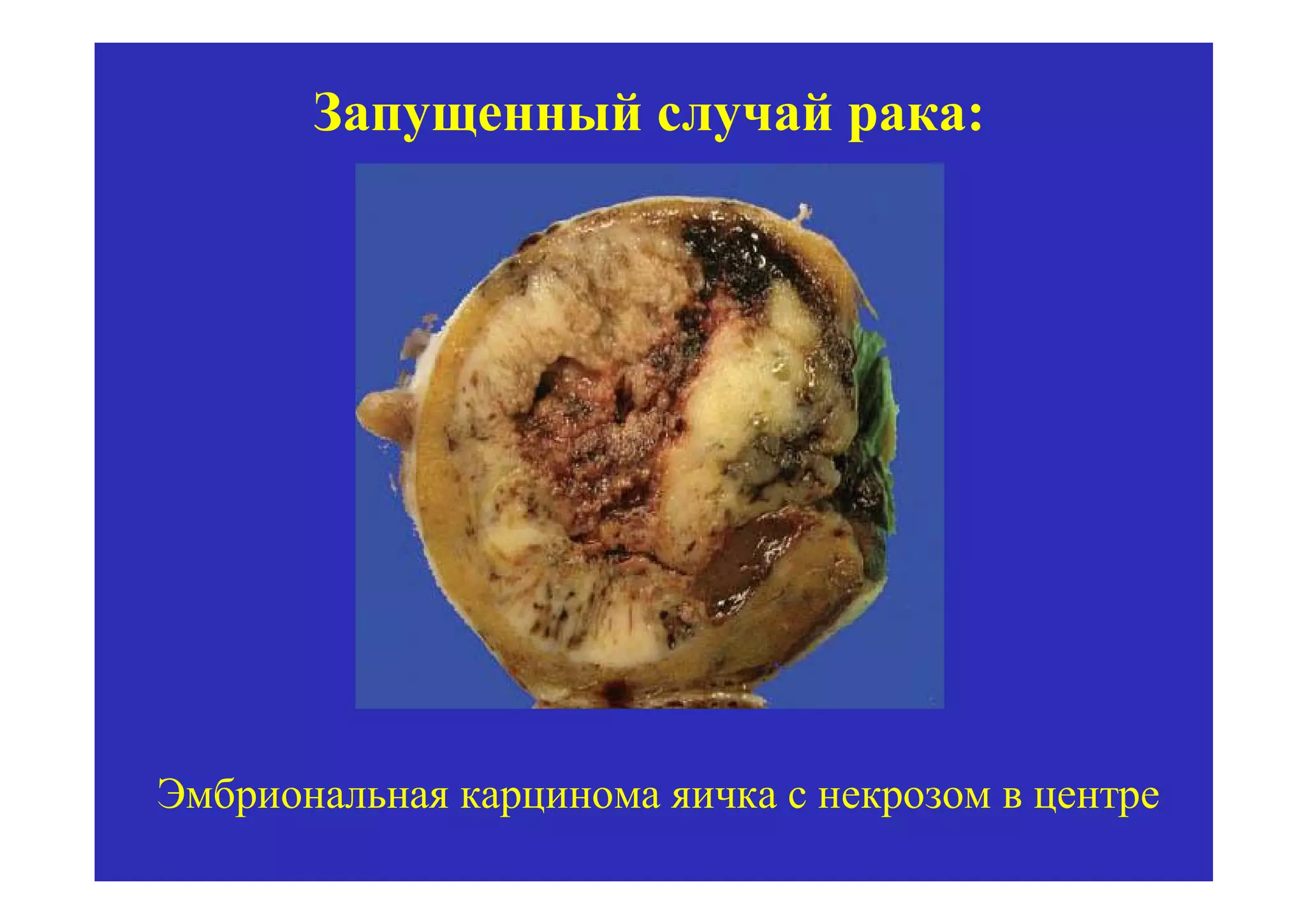 Запущенный случай рака:

Эмбриональная карцинома яичка с некрозом в центре